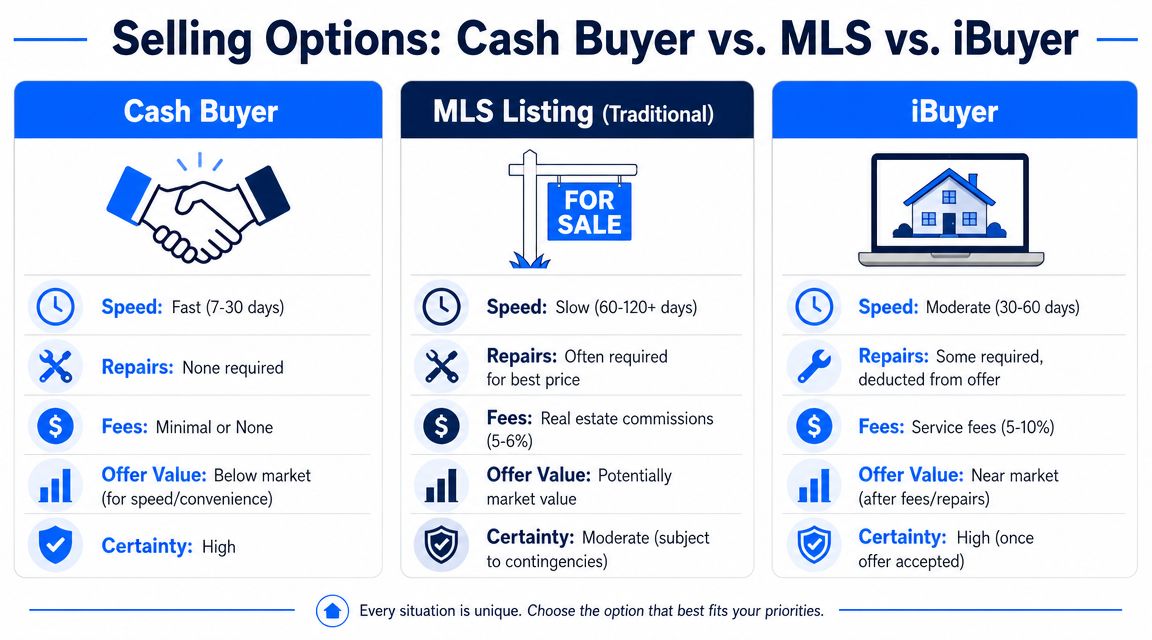 Selling Options: Cash Buyer vs. MLS vs. iBuyer

Cash Buyer

Speed: Fast (7-30 days)

Repairs: None required

Fees: Minimal or None

Offer Value: Below market (for speed/convenience)

Certainty: High

MLS Listing (Traditional)

FOR SALE

Speed: Slow (60-120+ days)

Repairs: Often required for best price

Fees: Real estate commissions (5-6%)

Offer Value: Potentially market value

Certainty: Moderate (subject to contingencies)

iBuyer

Speed: Moderate (30-60 days)

Repairs: Some required, deducted from offer

Fees: Service fees (5-10%)

Offer Value: Near market (after fees/repairs)

Certainty: High (once offer accepted)

Every situation is unique. Choose the option that best fits your priorities.